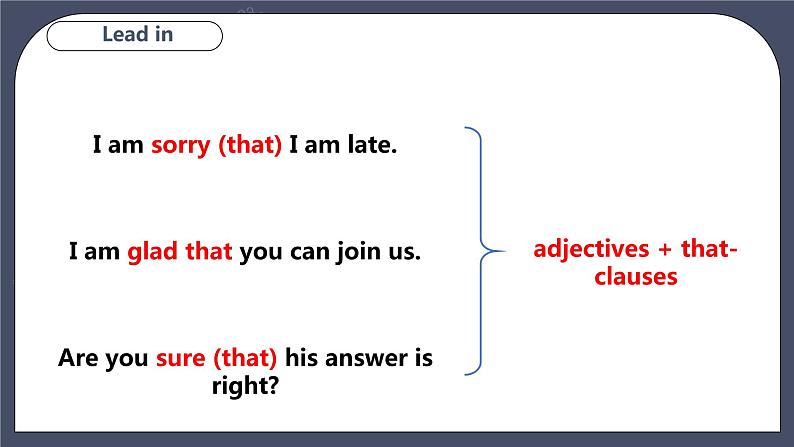 Lead in

I am sorry (that) I am late.

I am glad that you can join us.

Are you sure (that) his answer is right?

adjectives + that-clauses